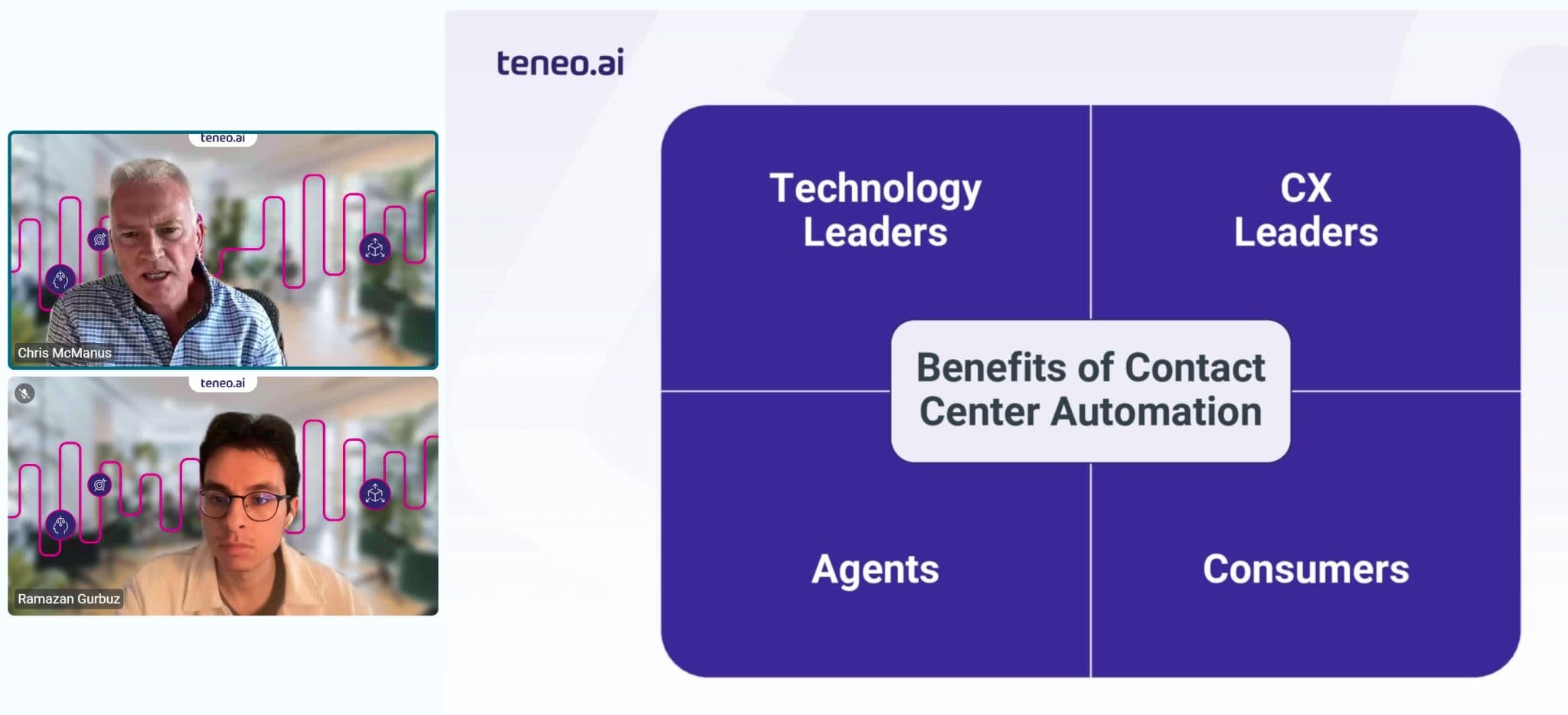 teneo.ai

Chris McManus

teneo.ai

Ramazan Gurbuz

teneo.ai

Technology Leaders

CX Leaders

Benefits of Contact Center Automation

Agents

Consumers